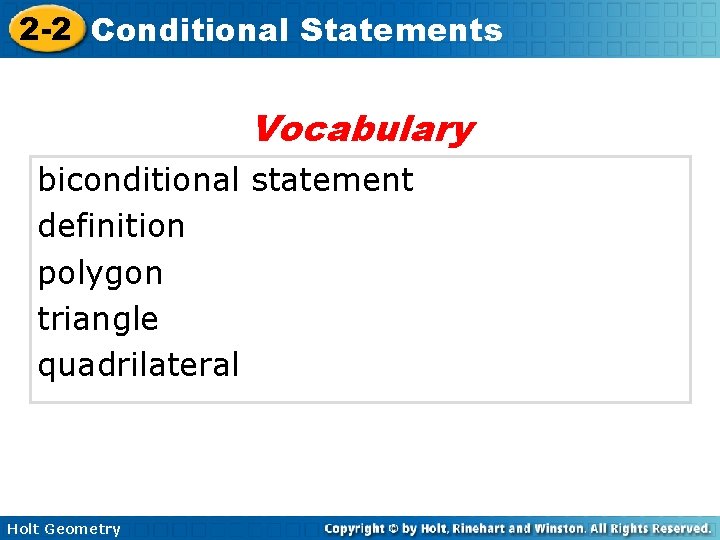 2-2 Conditional Statements

Vocabulary

biconditional statement
definition
polygon
triangle
quadrilateral

Holt Geometry

Copyright © by Holt, Rinehart and Winston. All Rights Reserved.